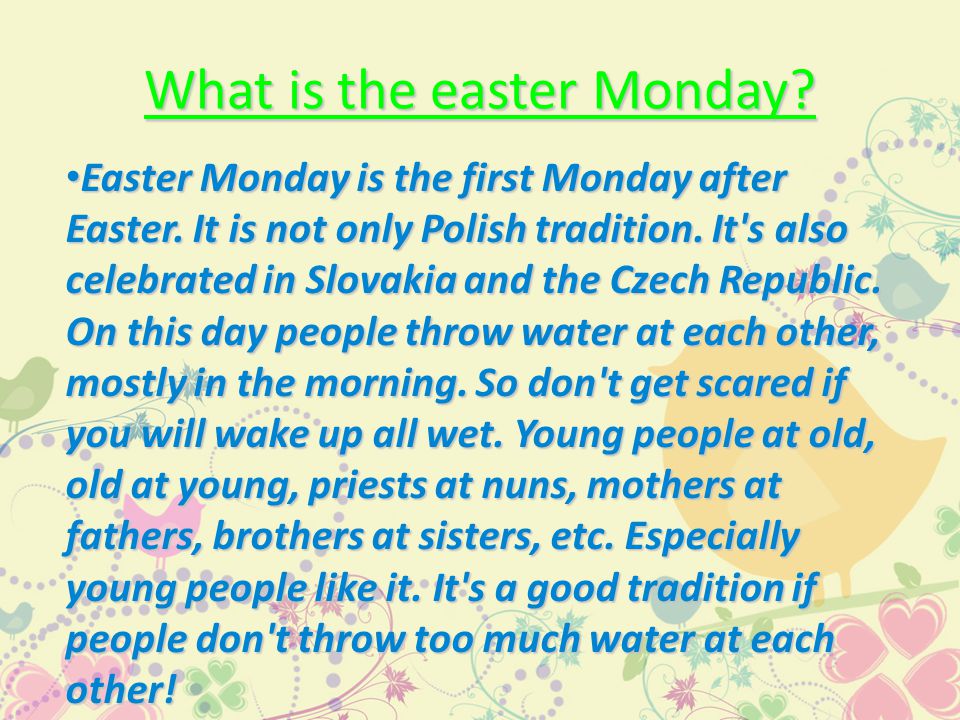 What is the easter Monday?

•Easter Monday is the first Monday after Easter. It is not only Polish tradition. It's also celebrated in Slovakia and the Czech Republic. On this day people throw water at each other, mostly in the morning. So don't get scared if you will wake up all wet. Young people at old, old at young, priests at nuns, mothers at fathers, brothers at sisters, etc. Especially young people like it. It's a good tradition if people don't throw too much water at each other!